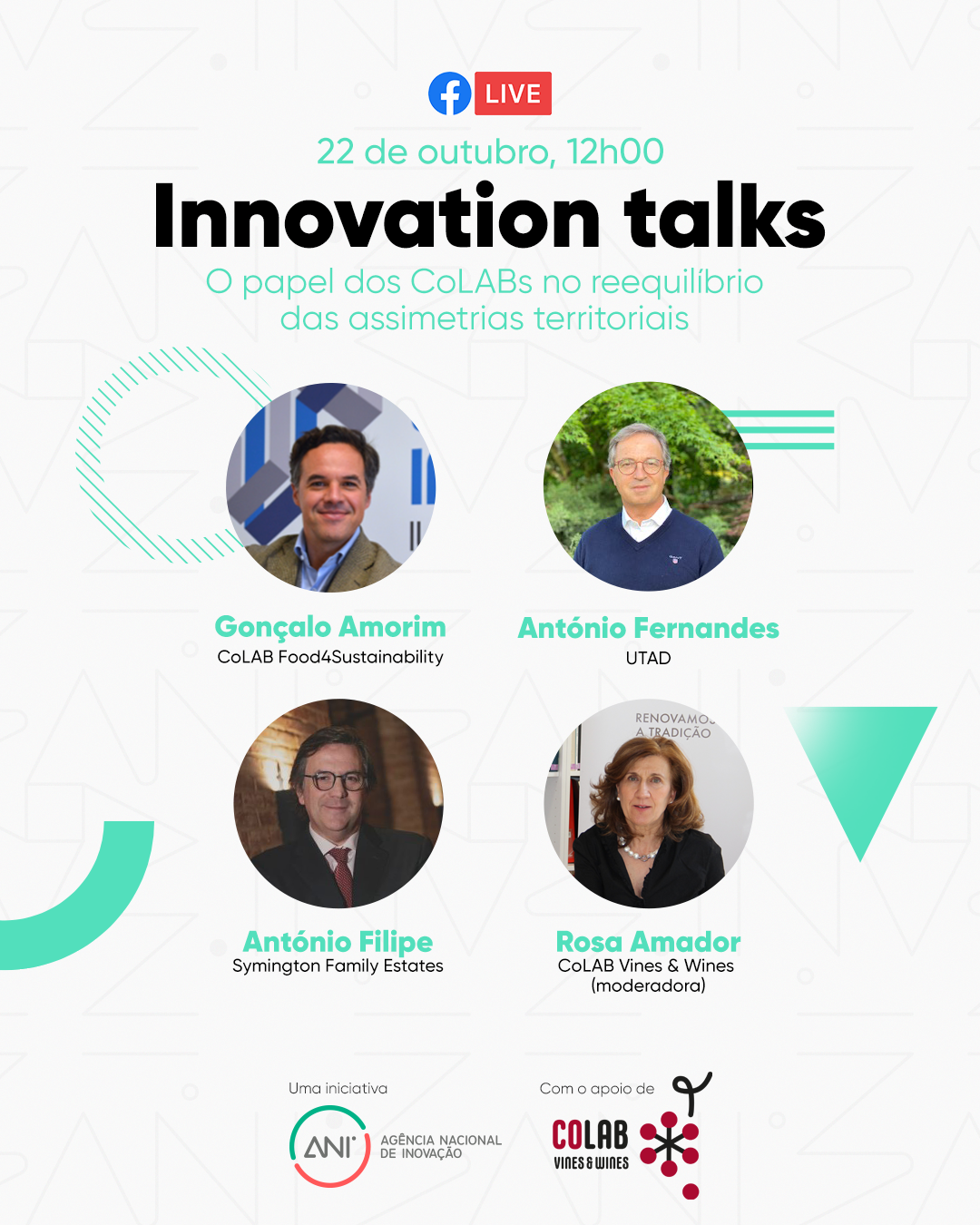 LIVE

22 de outubro, 12h00

Innovation talks

O papel dos CoLABs no reequilíbrio das assimetrias territoriais

Gonçalo Amorim
CoLAB Food4Sustainability

António Fernandes
UTAD

RENOVAMOS A TRADIÇÃO

António Filipe
Symington Family Estates

Rosa Amador
CoLAB Vines & Wines
(moderadora)

Uma iniciativa
ANI AGÊNCIA NACIONAL DE INOVAÇÃO

Com o apoio de
COLAB VINES & WINES